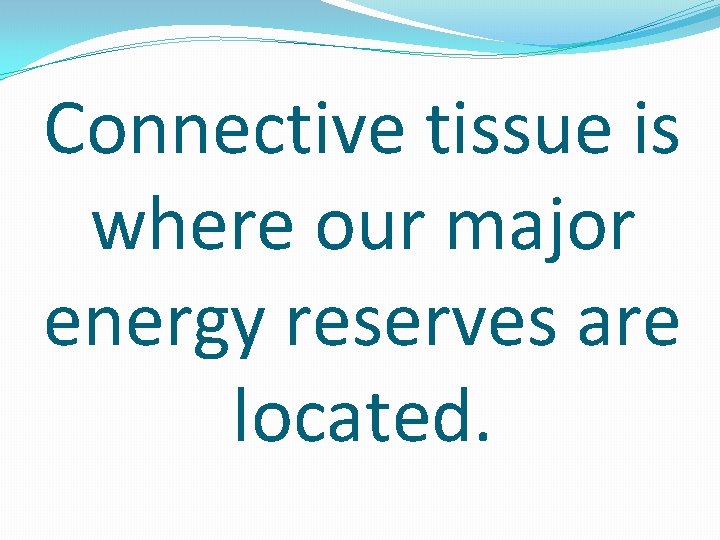 Connective tissue is where our major energy reserves are located.